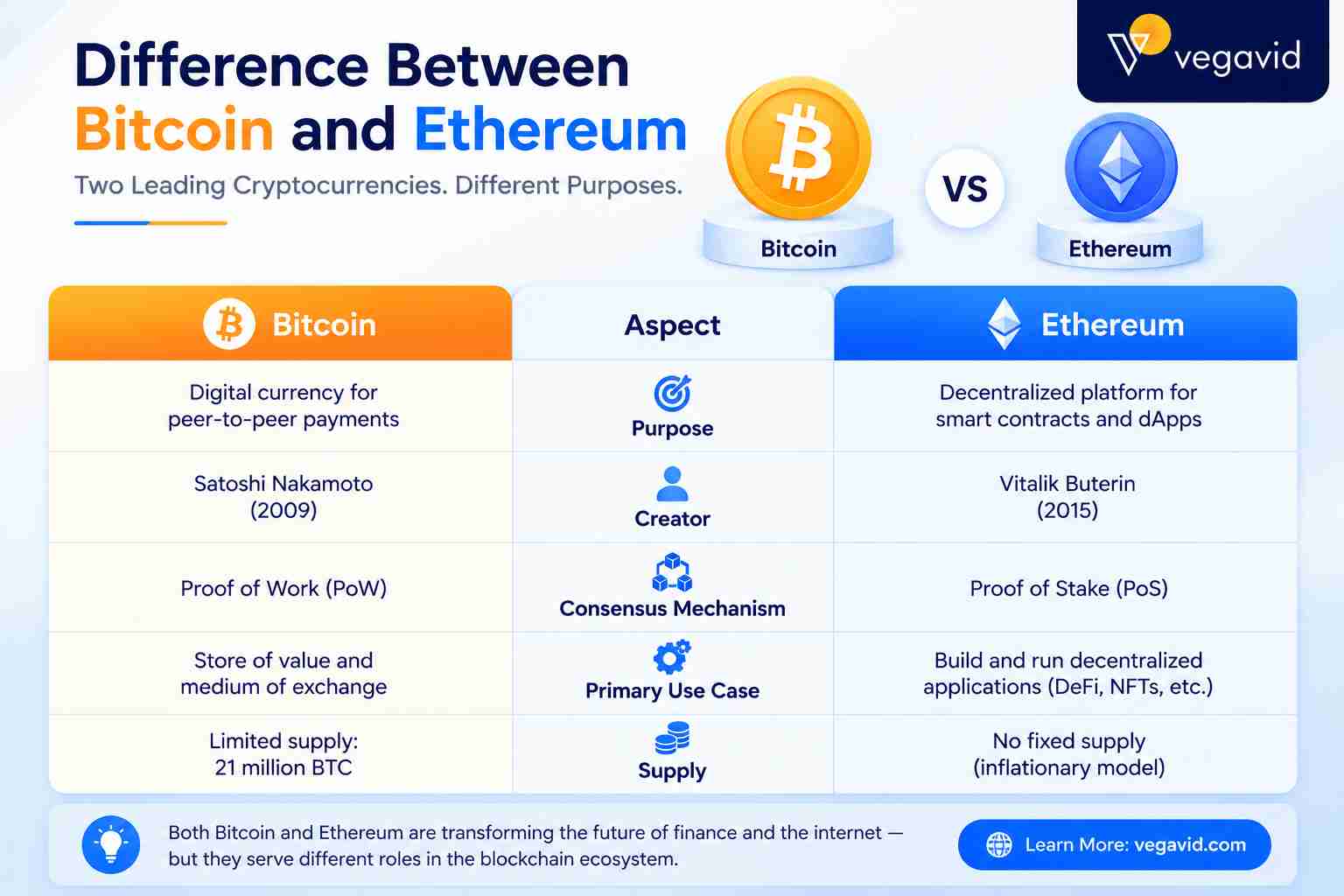 Difference Between Bitcoin and Ethereum

Two Leading Cryptocurrencies. Different Purposes.

vegavid

Bitcoin

VS

Ethereum

| Bitcoin | Aspect | Ethereum |
|---|---|---|
| Digital currency for peer-to-peer payments | Purpose | Decentralized platform for smart contracts and dApps |
| Satoshi Nakamoto (2009) | Creator | Vitalik Buterin (2015) |
| Proof of Work (PoW) | Consensus Mechanism | Proof of Stake (PoS) |
| Store of value and medium of exchange | Primary Use Case | Build and run decentralized applications (DeFi, NFTs, etc.) |
| Limited supply: 21 million BTC | Supply | No fixed supply (inflationary model) |

Both Bitcoin and Ethereum are transforming the future of finance and the internet — but they serve different roles in the blockchain ecosystem.

Learn More: vegavid.com